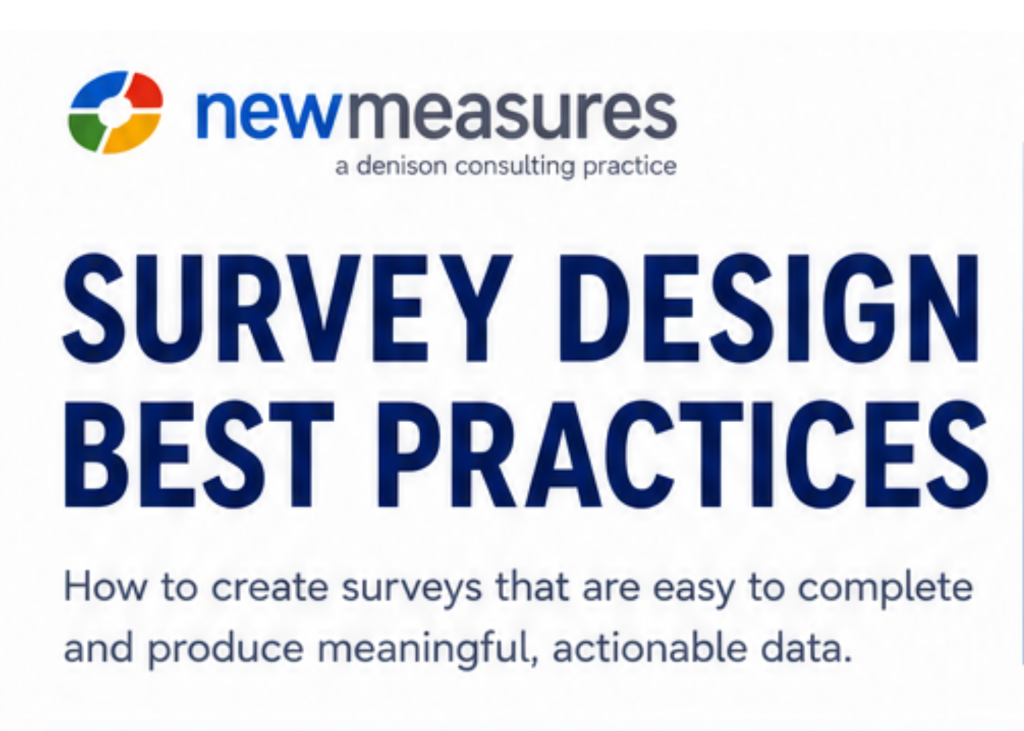 newmeasures
a denison consulting practice

SURVEY DESIGN BEST PRACTICES

How to create surveys that are easy to complete and produce meaningful, actionable data.